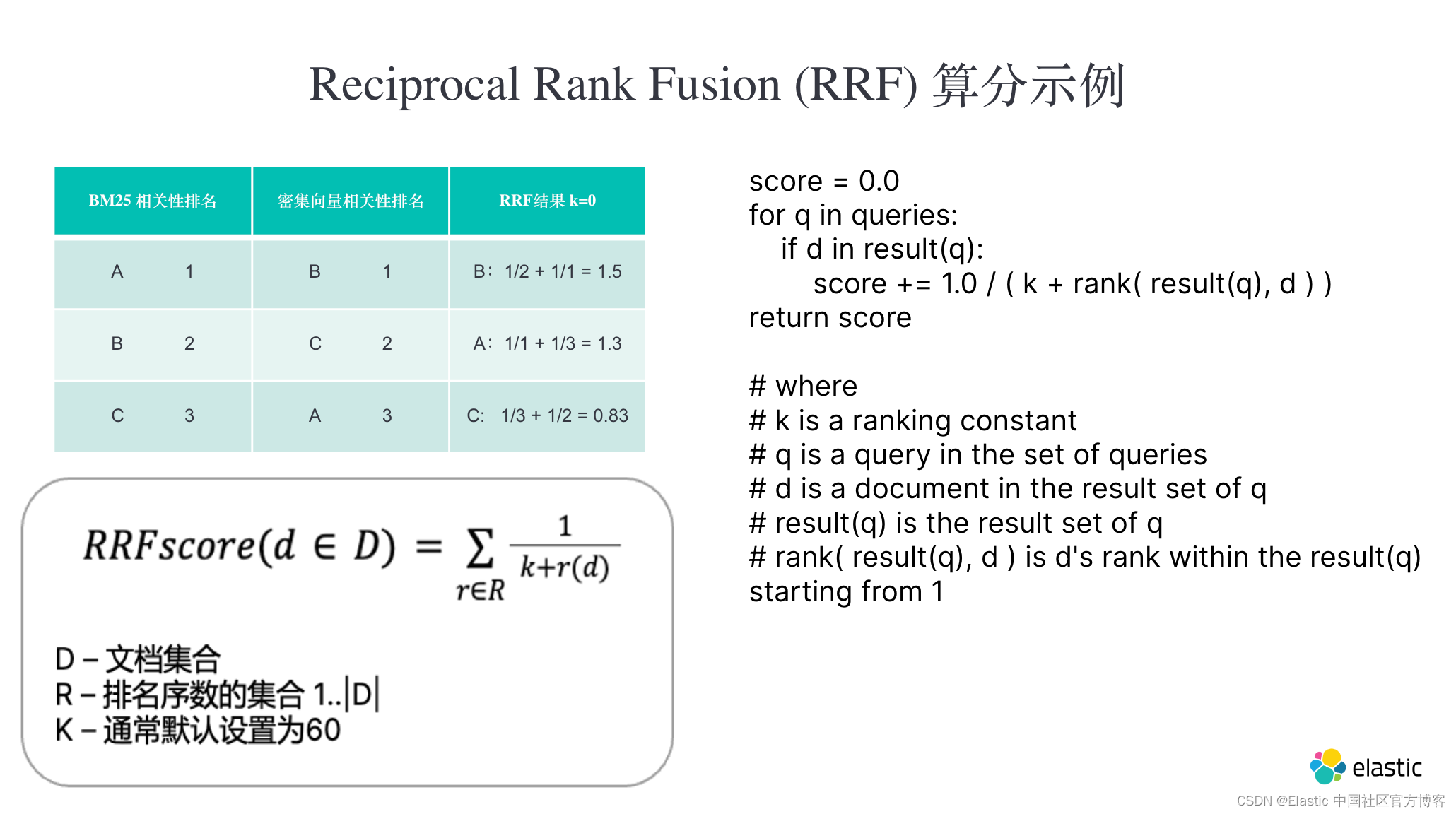 Reciprocal Rank Fusion (RRF) 算分示例

| BM25 相关性排名 | 密集向量相关性排名 | RRF结果 k=0 |
|---|---|---|
| A 1 | B 1 | B: 1/2 + 1/1 = 1.5 |
| B 2 | C 2 | A: 1/1 + 1/3 = 1.3 |
| C 3 | A 3 | C: 1/3 + 1/2 = 0.83 |

$RRFscore(d \in D) = \sum_{r \in R} \frac{1}{k+r(d)}$

D – 文档集合
R – 排名序数的集合 1..|D|
K – 通常默认设置为60

score = 0.0
for q in queries:
if d in result(q):
score += 1.0 / ( k + rank( result(q), d ) )
return score

# where
# k is a ranking constant
# q is a query in the set of queries
# d is a document in the result set of q
# result(q) is the result set of q
# rank( result(q), d ) is d's rank within the result(q) starting from 1

elastic

CSDN @Elastic 中国社区官方博客